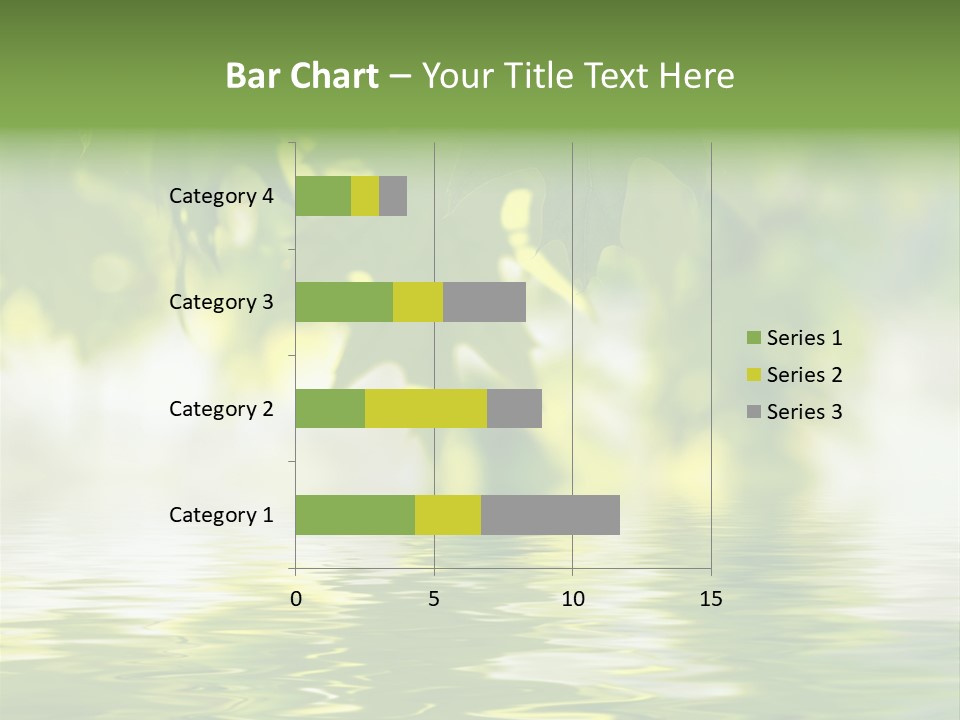 Bar Chart – Your Title Text Here

Category 4
Category 3
Category 2
Category 1

0
5
10
15

Series 1
Series 2
Series 3